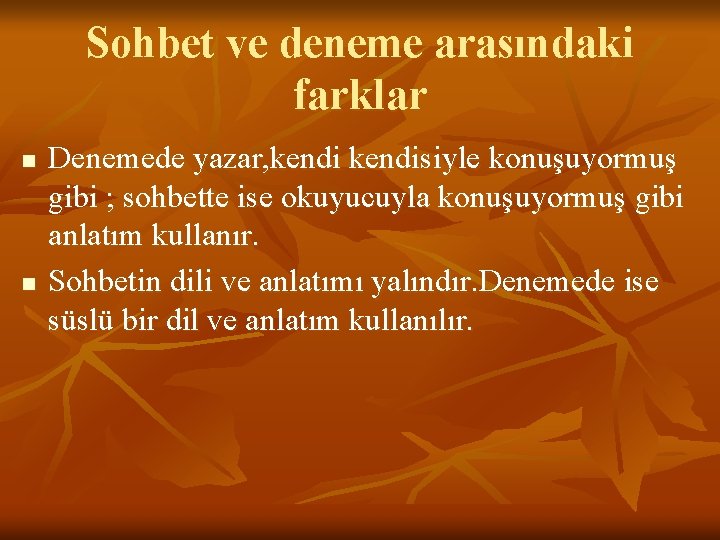 Sohbet ve deneme arasındaki farklar

- Denemede yazar,kendi kendisiyle konuşuyormuş gibi ; sohbette ise okuyucuyla konuşuyormuş gibi anlatım kullanır.
- Sohbetin dili ve anlatımı yalındır.Denemede ise süslü bir dil ve anlatım kullanılır.